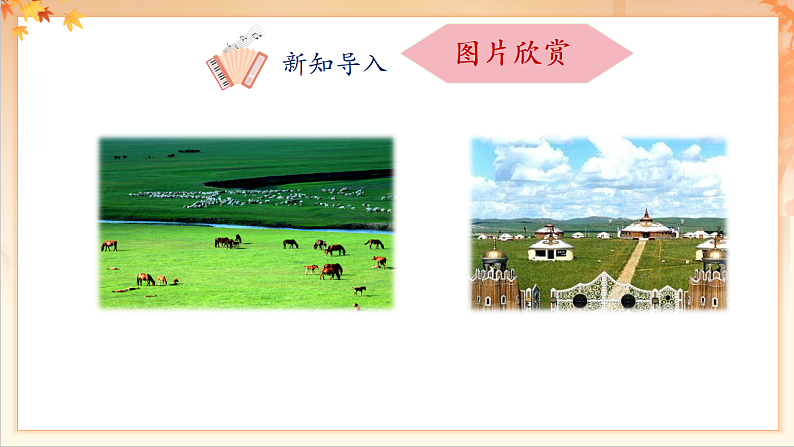 新知导入

图片欣赏